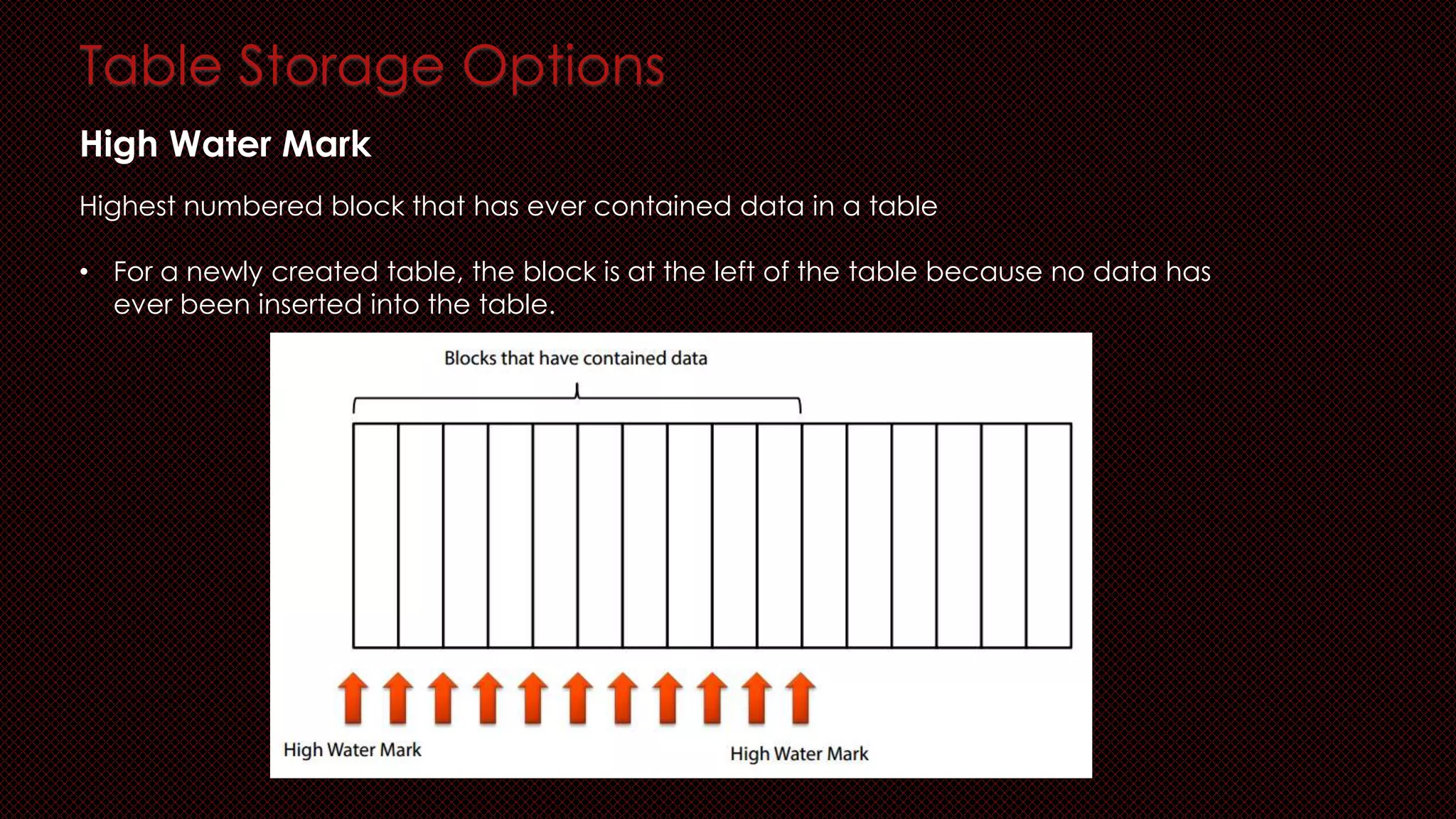 Table Storage Options

High Water Mark

Highest numbered block that has ever contained data in a table

• For a newly created table, the block is at the left of the table because no data has ever been inserted into the table.

Blocks that have contained data

High Water Mark

High Water Mark